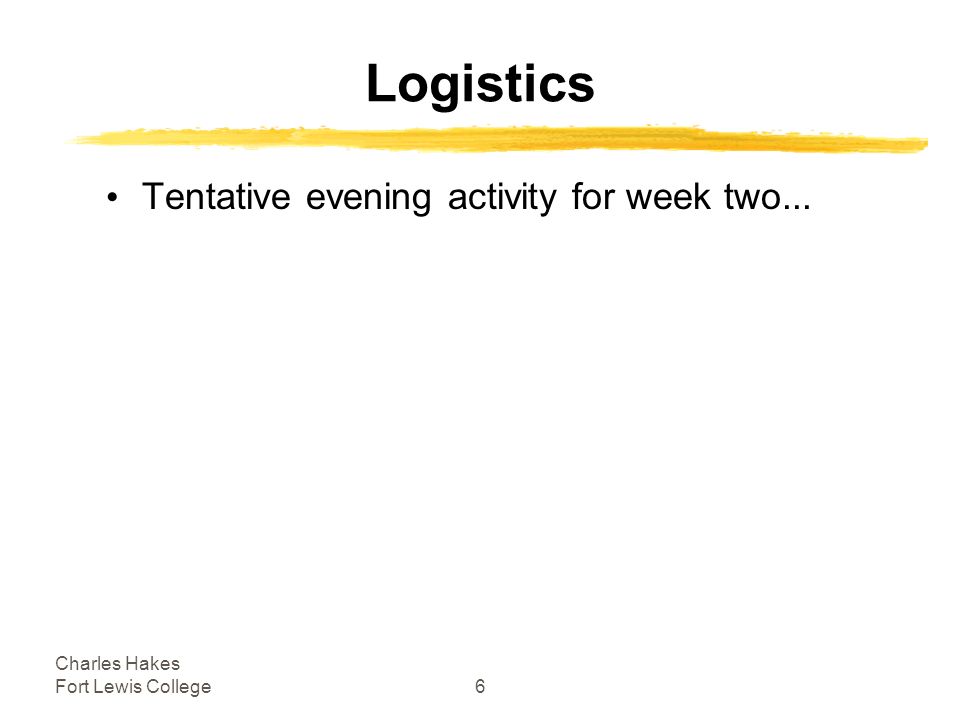 Logistics

• Tentative evening activity for week two...

Charles Hakes
Fort Lewis College

6